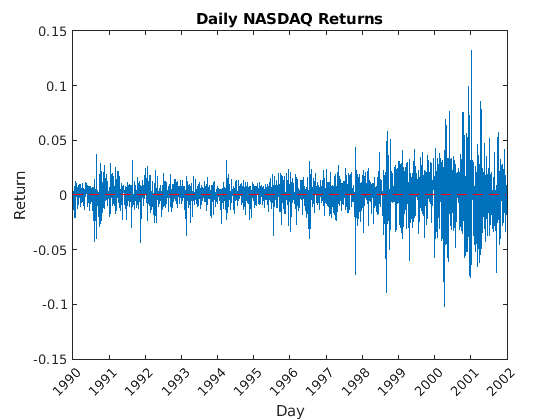 Daily NASDAQ Returns

0.15
0.1
0.05
0
-0.05
-0.1
-0.15

Return

1990 1991 1992 1993 1994 1995 1996 1997 1998 1999 2000 2001 2002

Day